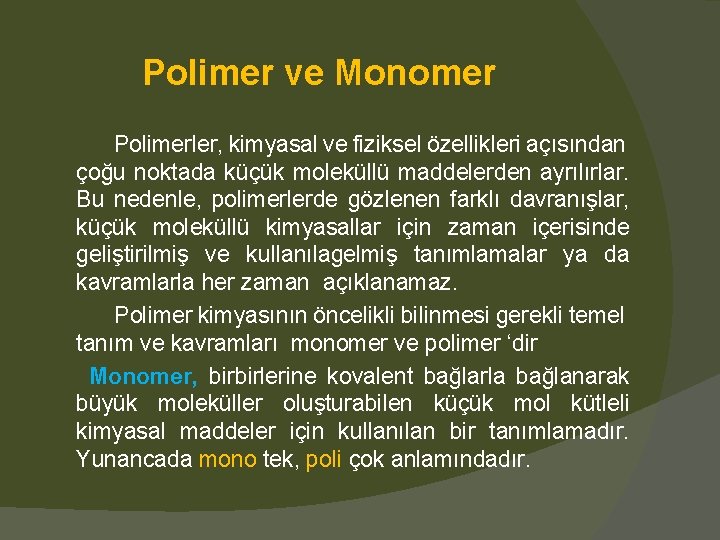 Polimer ve Monomer

Polimerler, kimyasal ve fiziksel özellikleri açısından çoğu noktada küçük moleküllü maddelerden ayrılırlar. Bu nedenle, polimerlerde gözlenen farklı davranışlar, küçük moleküllü kimyasallar için zaman içerisinde geliştirilmiş ve kullanılagelmiş tanımlamalar ya da kavramlarla her zaman açıklanamaz.

Polimer kimyasının öncelikli bilinmesi gerekli temel tanım ve kavramları monomer ve polimer ‘dir

Monomer, birbirlerine kovalent bağlarla bağlanarak büyük moleküller oluşturabilen küçük mol kütleli kimyasal maddeler için kullanılan bir tanımlamadır. Yunancada mono tek, poli çok anlamındadır.